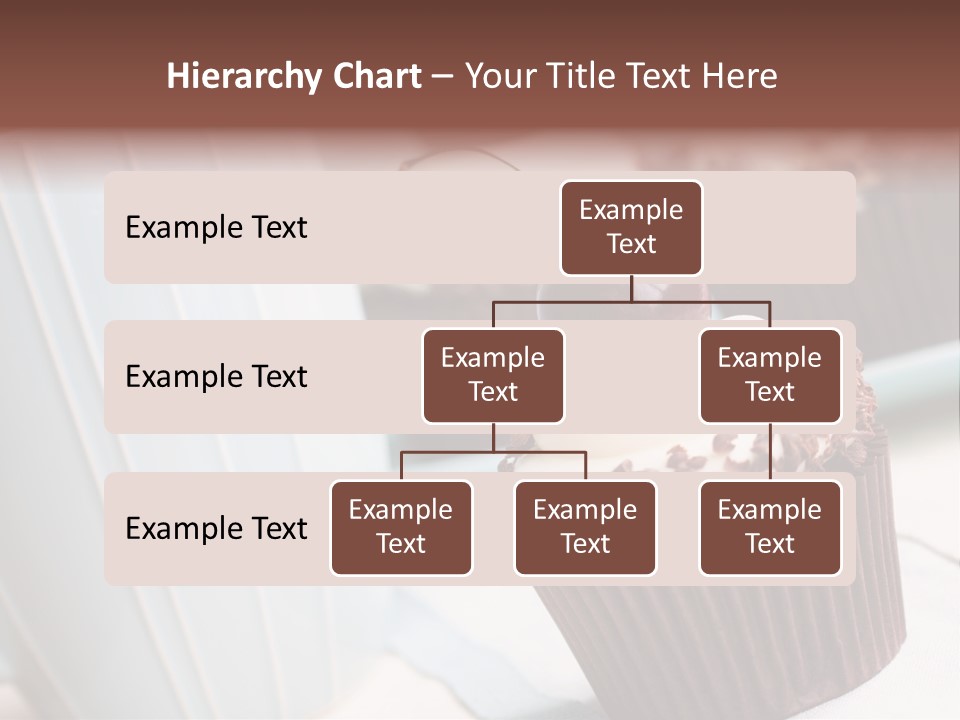 Hierarchy Chart – Your Title Text Here

Example Text

Example Text

Example Text

Example Text

Example Text

Example Text

Example Text

Example Text

Example Text